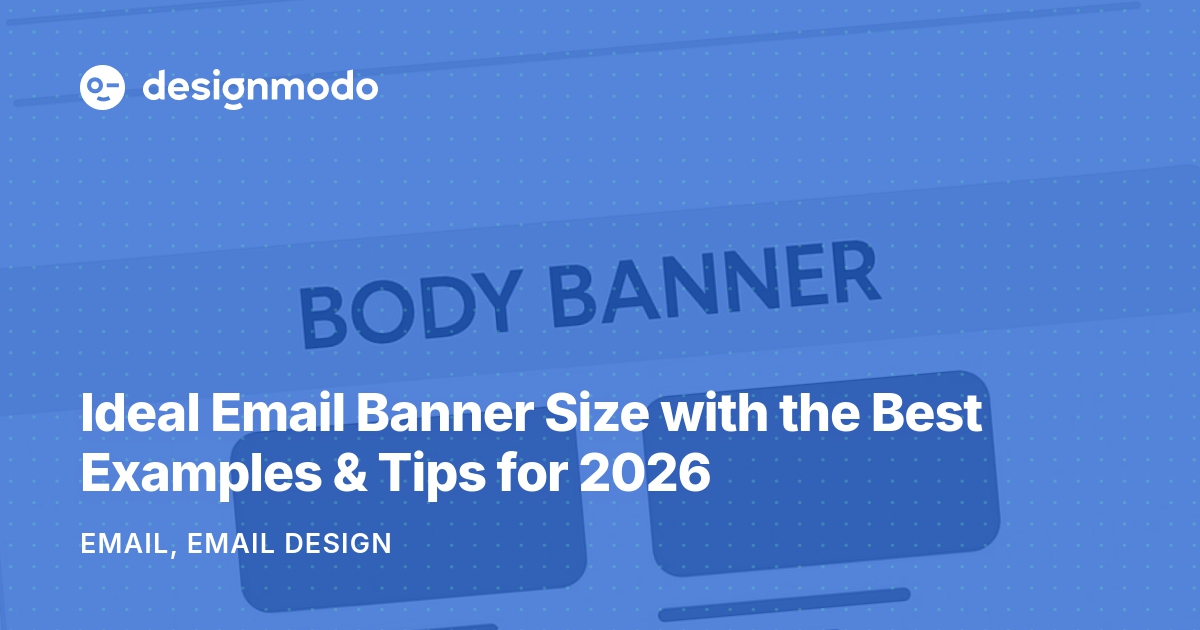 designmodo

BODY BANNER

Ideal Email Banner Size with the Best Examples & Tips for 2026

EMAIL, EMAIL DESIGN